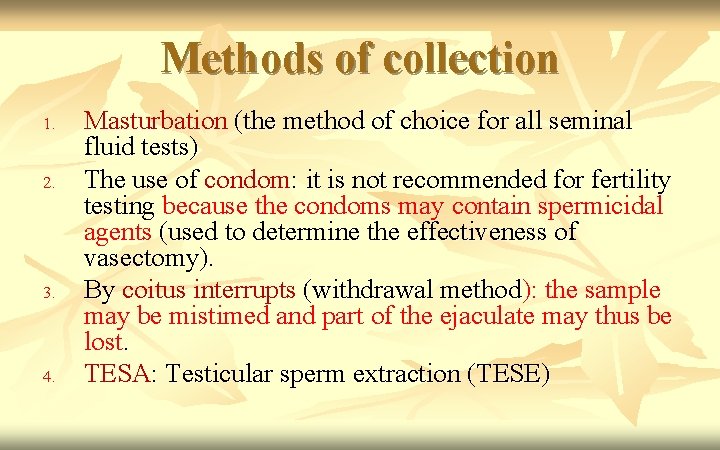 Methods of collection

1. Masturbation (the method of choice for all seminal fluid tests)
2. The use of condom: it is not recommended for fertility testing because the condoms may contain spermicidal agents (used to determine the effectiveness of vasectomy).
3. By coitus interrupts (withdrawal method): the sample may be mistimed and part of the ejaculate may thus be lost.
4. TESA: Testicular sperm extraction (TESE)